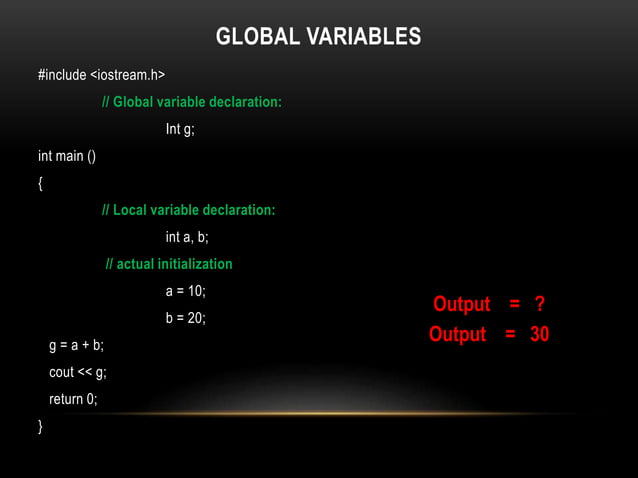 GLOBAL VARIABLES

#include <iostream.h>

// Global variable declaration:

Int g;

int main ()

{

// Local variable declaration:

int a, b;

// actual initialization

a = 10;

b = 20;

g = a + b;

cout << g;

return 0;

}

Output = ?

Output = 30